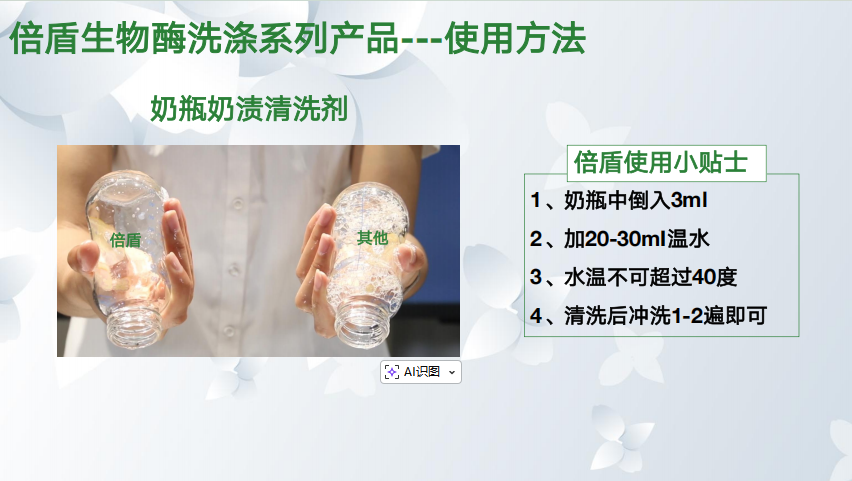 倍盾生物酶洗涤系列产品---使用方法

奶瓶奶渍清洗剂

倍盾

其他

AI识图

倍盾使用小贴士

1、奶瓶中倒入3ml

2、加20-30ml温水

3、水温不可超过40度

4、清洗后冲洗1-2遍即可